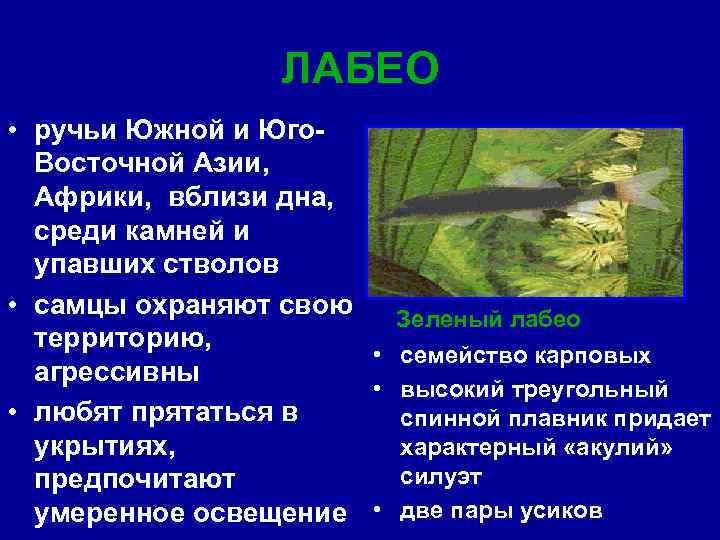 ЛАБЕО

• ручьи Южной и Юго-Восточной Азии, Африки, вблизи дна, среди камней и упавших стволов
• самцы охраняют свою территорию, агрессивны
• любят прятаться в укрытиях, предпочитают умеренное освещение

Зеленый лабео
• семейство карповых
• высокий треугольный спинной плавник придает характерный «акулий» силуэт
• две пары усиков